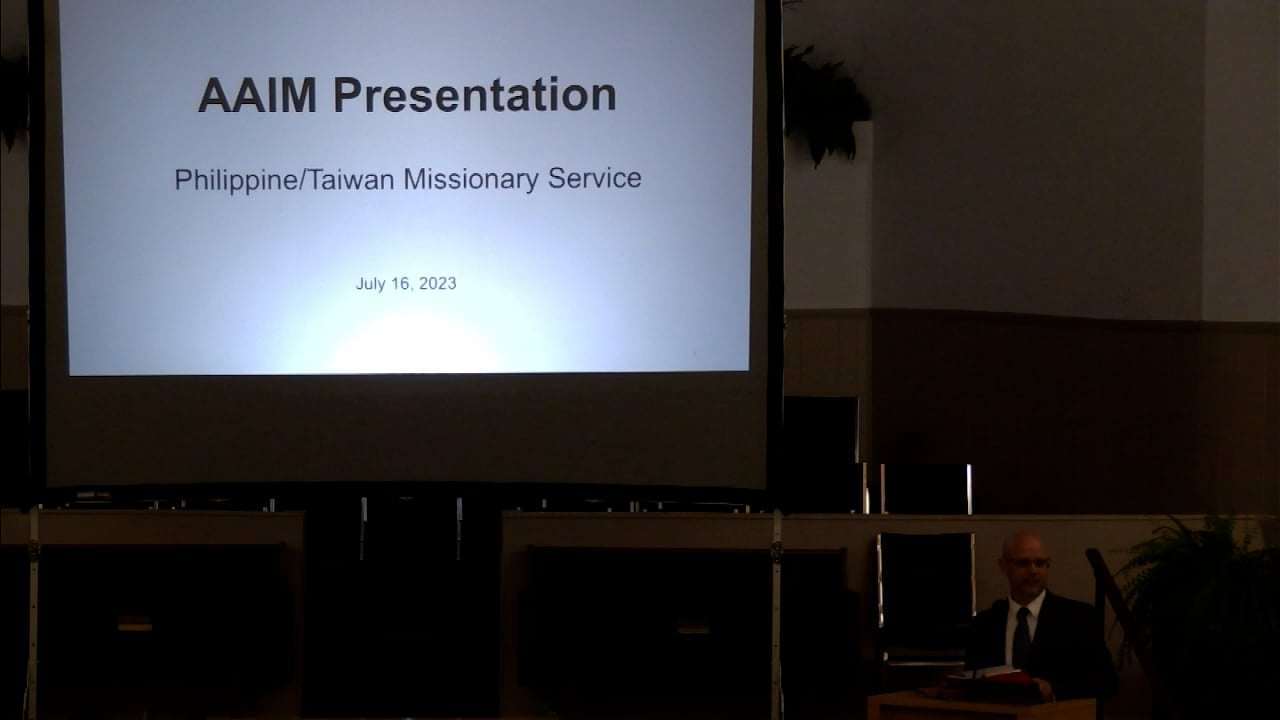 AAIM Presentation

Philippine/Taiwan Missionary Service

July 16, 2023